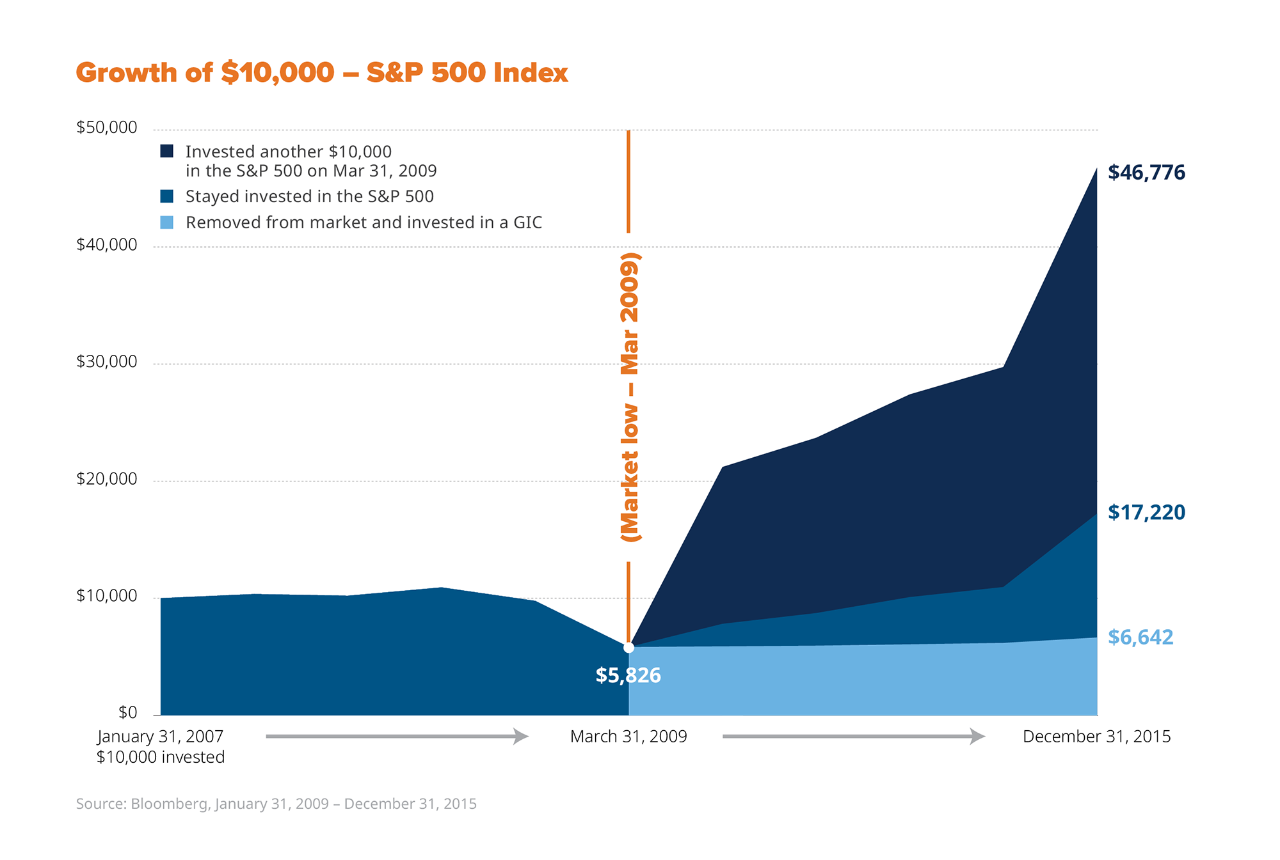 Growth of \$10,000 – S&P 500 Index

\$50,000
\$40,000
\$30,000
\$20,000
\$10,000
\$0

Invested another \$10,000 in the S&P 500 on Mar 31, 2009
Stayed invested in the S&P 500
Removed from market and invested in a GIC

(Market low – Mar 2009)

\$46,776
\$17,220
\$6,642
\$5,826

January 31, 2007
\$10,000 invested
March 31, 2009
December 31, 2015

Source: Bloomberg, January 31, 2009 – December 31, 2015